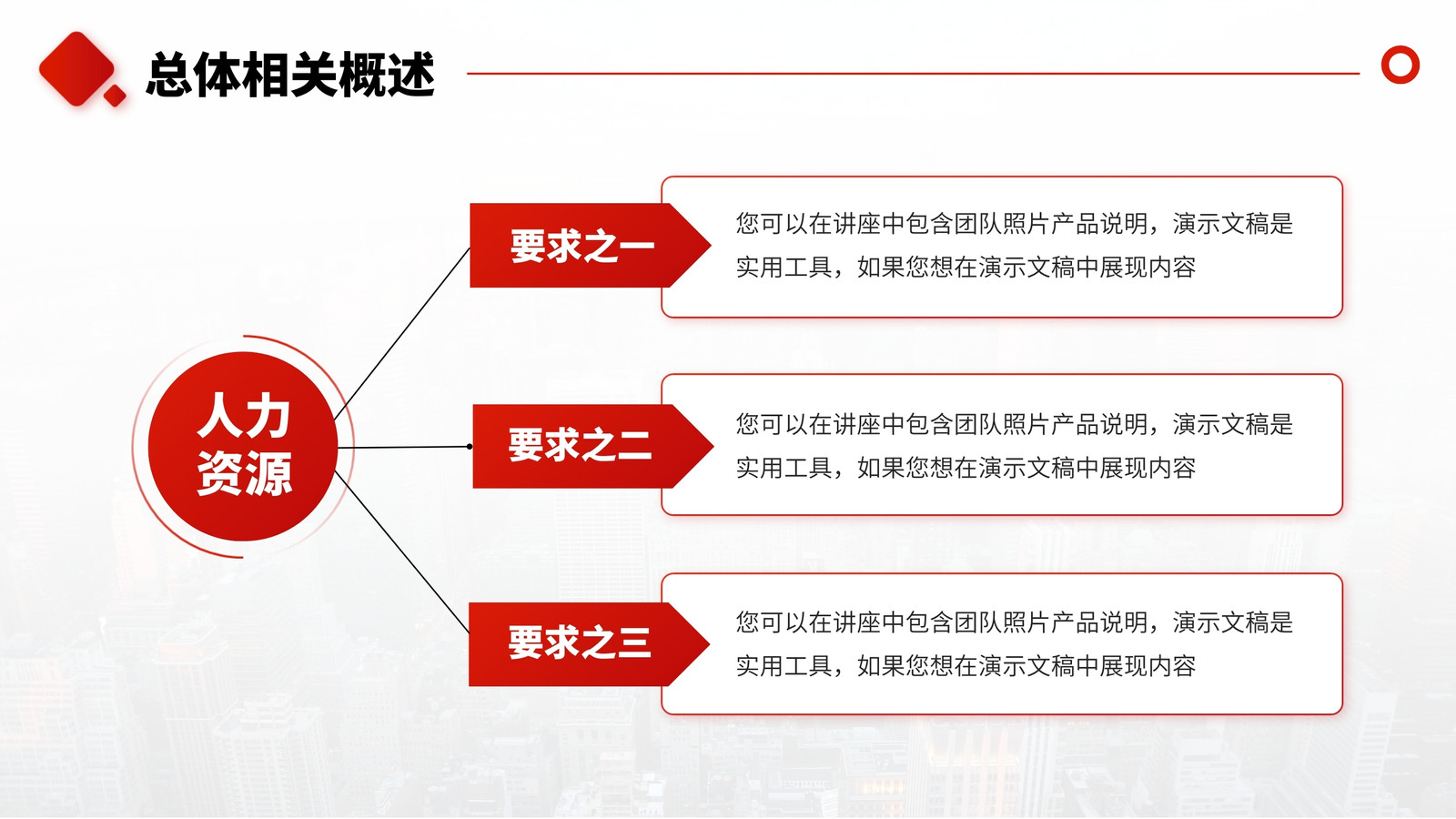 总体相关概述

人力资源

要求之一

您可以在讲座中包含团队照片产品说明，演示文稿是实用工具，如果您想在演示文稿中展现内容

要求之二

您可以在讲座中包含团队照片产品说明，演示文稿是实用工具，如果您想在演示文稿中展现内容

要求之三

您可以在讲座中包含团队照片产品说明，演示文稿是实用工具，如果您想在演示文稿中展现内容